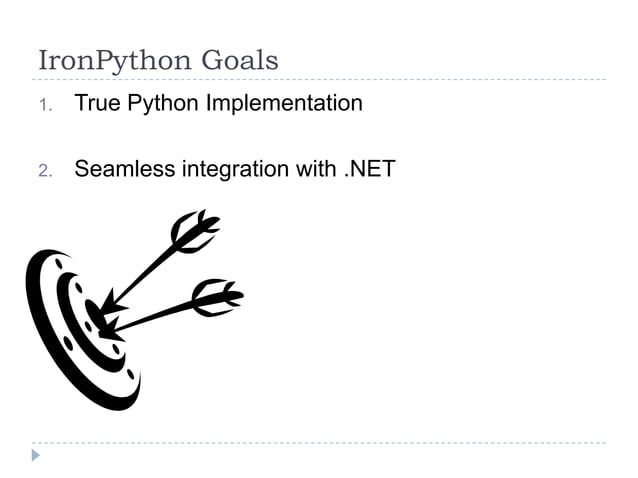 IronPython Goals

1. True Python Implementation

2. Seamless integration with .NET